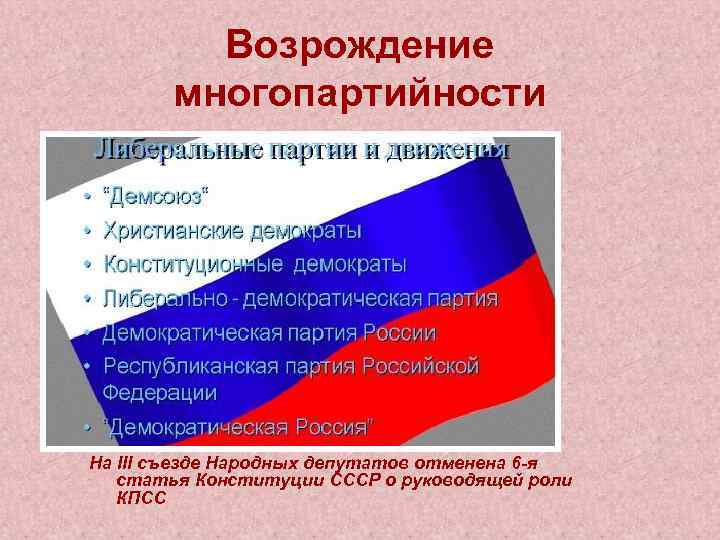 Возрождение многопартийности

Либеральные партии и движения

• "Демсоюз"
• Христианские демократы
• Конституционные демократы
• Либерально - демократическая партия
• Демократическая партия России
• Республиканская партия Российской Федерации
• "Демократическая Россия"

На III съезде Народных депутатов отменена 6-я статья Конституции СССР о руководящей роли КПСС